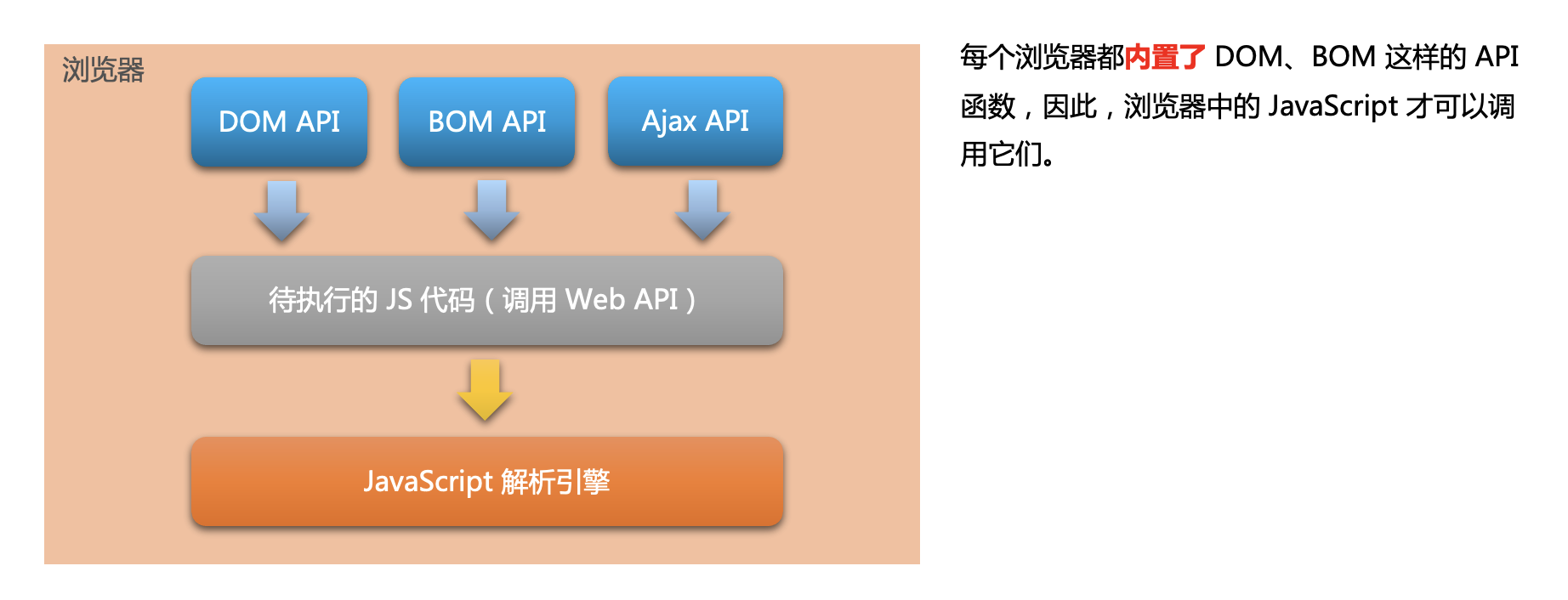 浏览器

DOM API

BOM API

Ajax API

待执行的 JS 代码（调用 Web API）

JavaScript 解析引擎

每个浏览器都内置了 DOM、BOM 这样的 API 函数，因此，浏览器中的 JavaScript 才可以调用它们。